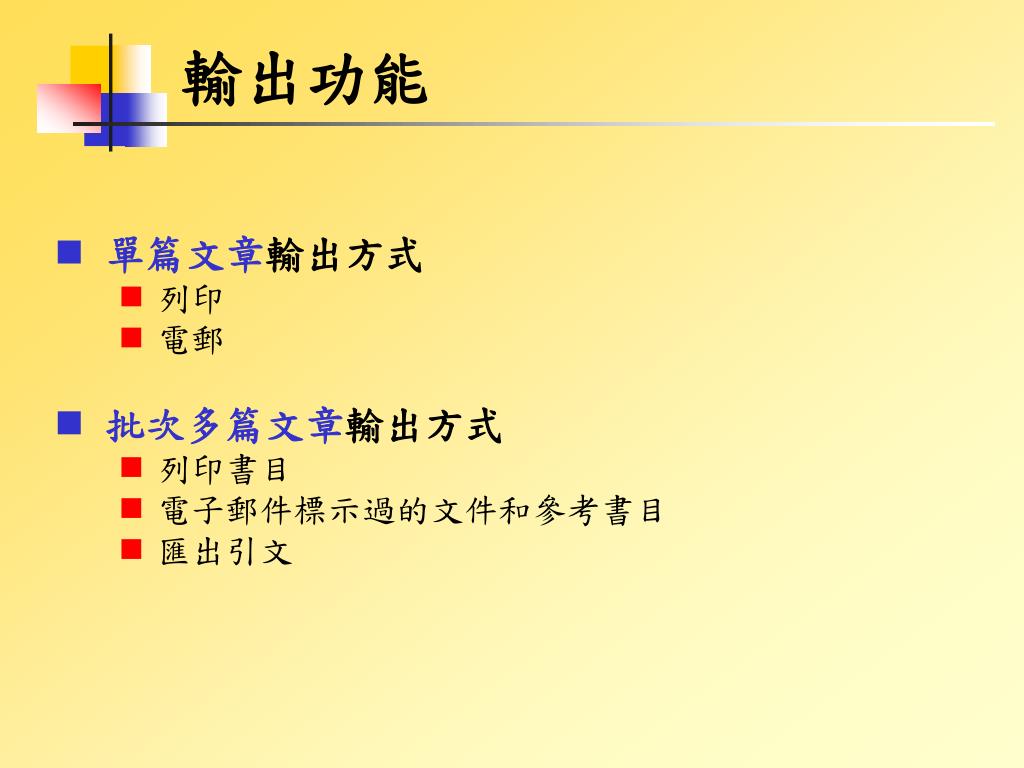 輸出功能

單篇文章輸出方式
列印
電郵

批次多篇文章輸出方式
列印書目
電子郵件標示過的文件和參考書目
匯出引文